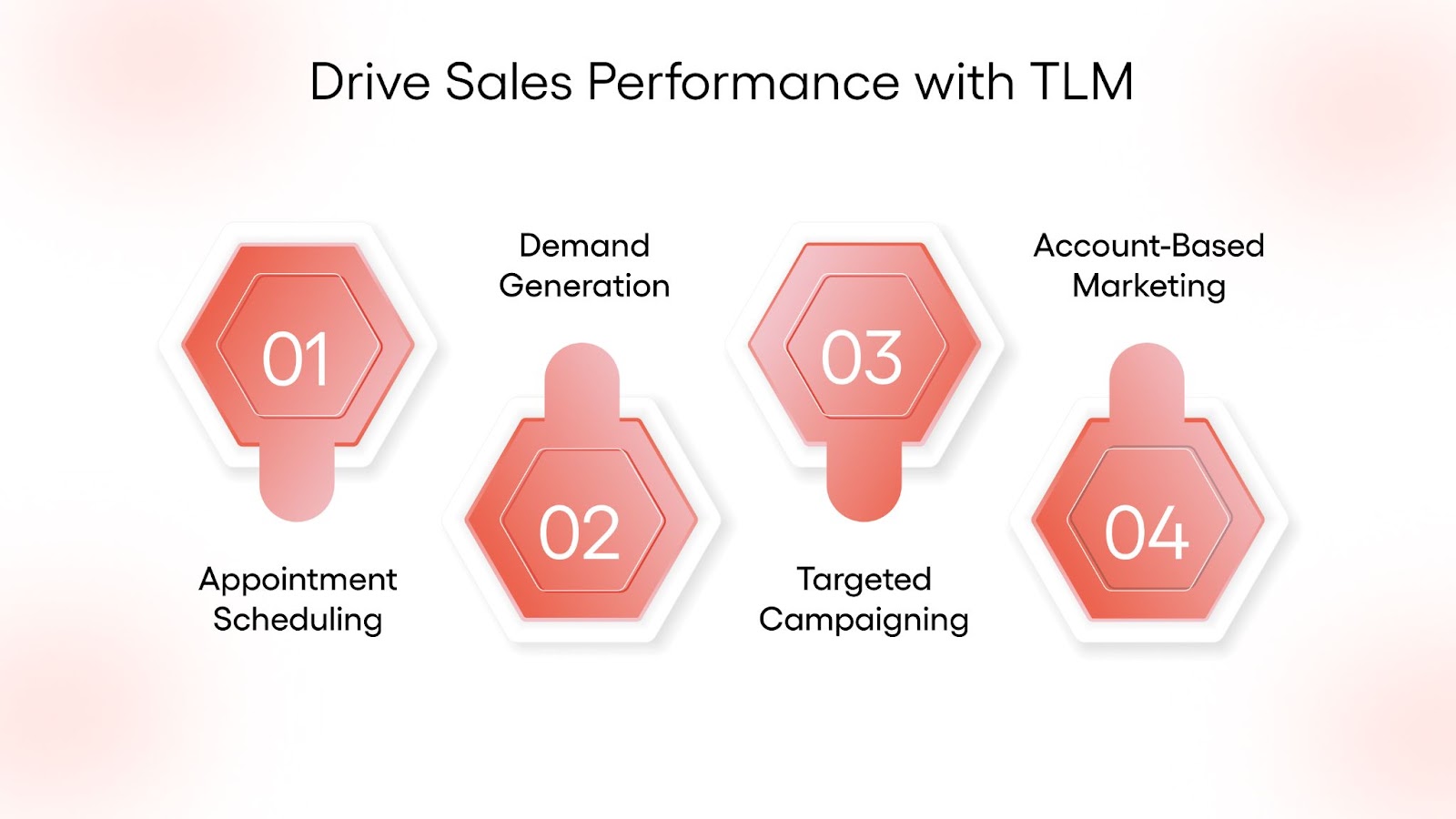 Drive Sales Performance with TLM

01

Appointment Scheduling

Demand Generation

02

03

Targeted Campaigning

Account-Based Marketing

04